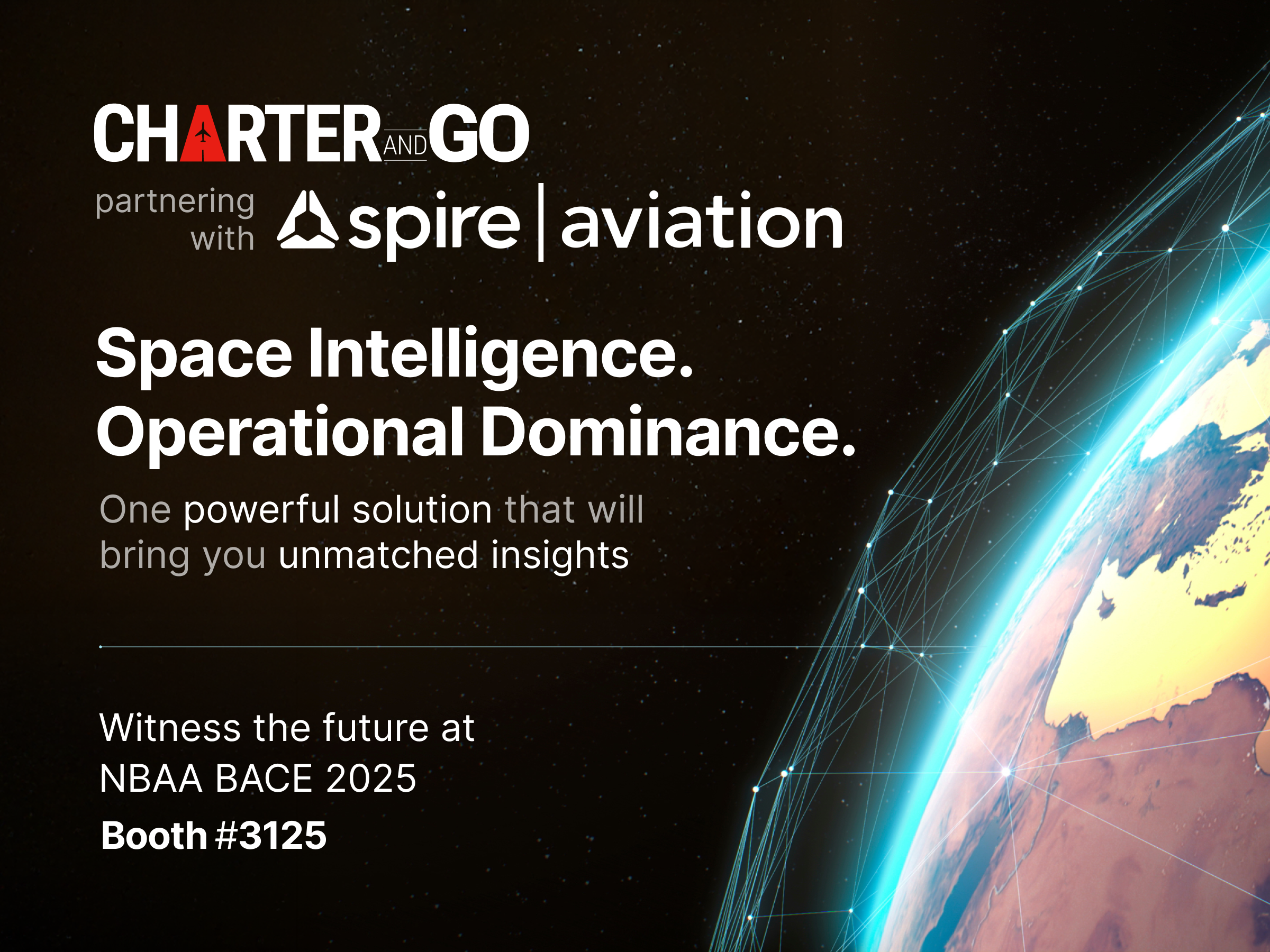 CHARTER AND GO

partnering with spire | aviation

Space Intelligence.
Operational Dominance.

One powerful solution that will bring you unmatched insights

Witness the future at
NBAA BACE 2025
Booth #3125